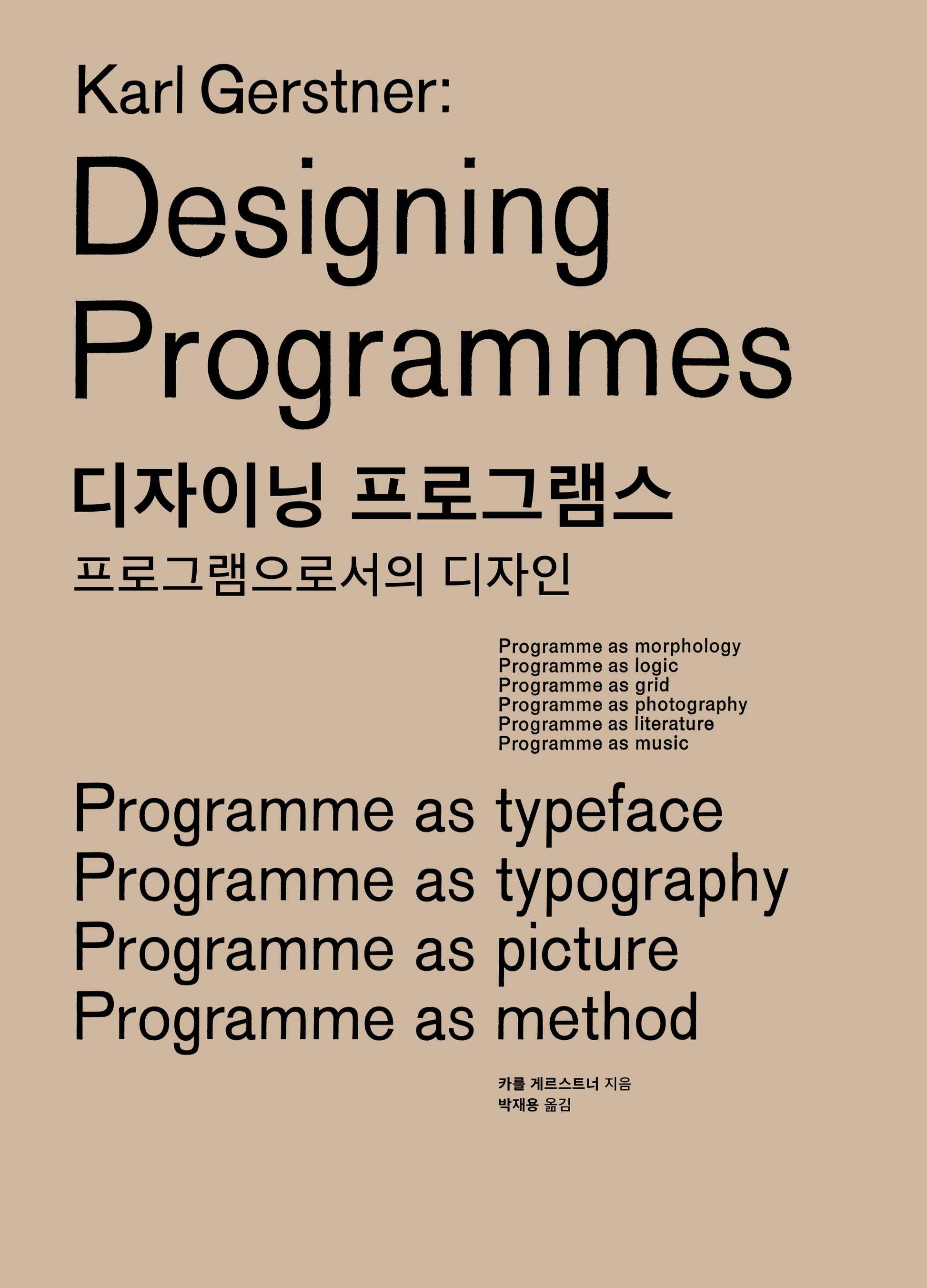 Karl Gerstner:
Designing Programmes

디자이닝 프로그램스
프로그램으로서의 디자인

Programme as morphology
Programme as logic
Programme as grid
Programme as photography
Programme as literature
Programme as music

Programme as typeface
Programme as typography
Programme as picture
Programme as method

카를 게르스트너 지음
박재용 옮김